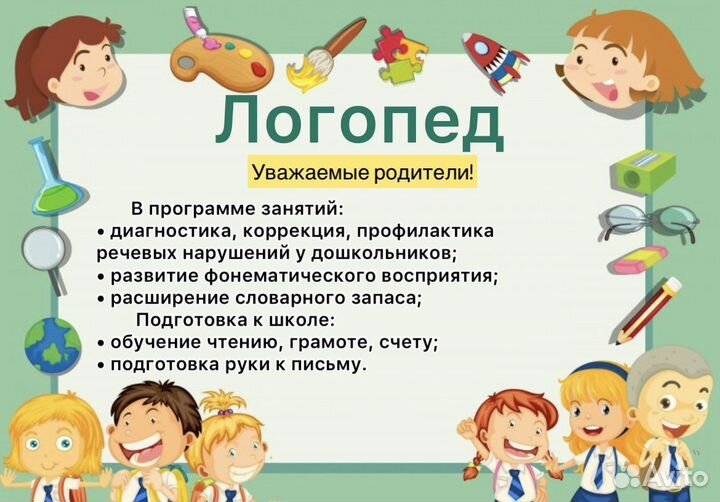 Логопед

Уважаемые родители!

В программе занятий:
• диагностика, коррекция, профилактика речевых нарушений у дошкольников;
• развитие фонематического восприятия;
• расширение словарного запаса;

Подготовка к школе:
• обучение чтению, грамоте, счету;
• подготовка руки к письму.

Avito